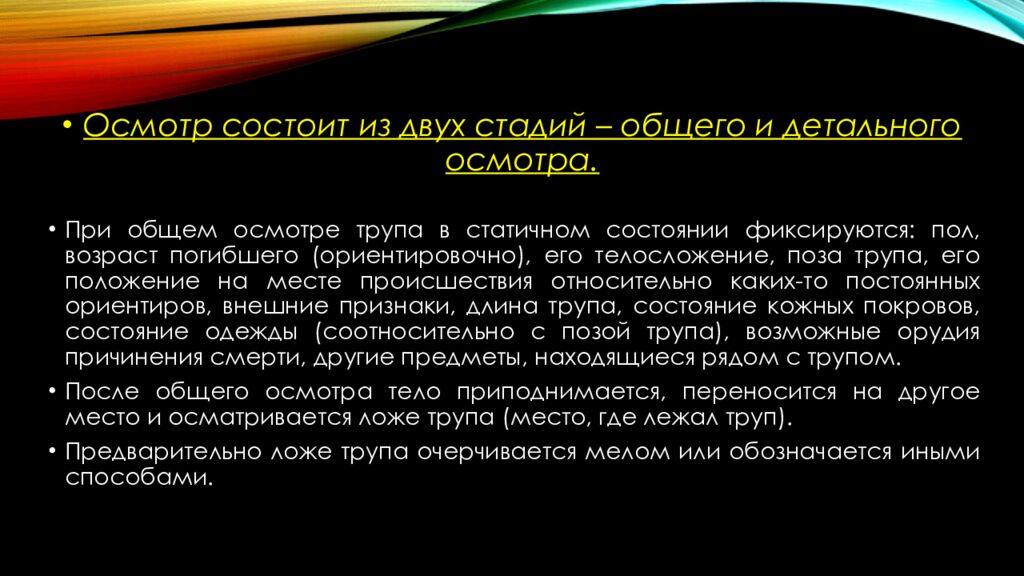 • Осмотр состоит из двух стадий – общего и детального осмотра.

• При общем осмотре трупа в статичном состоянии фиксируются: пол, возраст погибшего (ориентировочно), его телосложение, поза трупа, его положение на месте происшествия относительно каких-то постоянных ориентиров, внешние признаки, длина трупа, состояние кожных покровов, состояние одежды (соотносительно с позой трупа), возможные орудия причинения смерти, другие предметы, находящиеся рядом с трупом.

• После общего осмотра тело приподнимается, переносится на другое место и осматривается ложе трупа (место, где лежал труп).

• Предварительно ложе трупа очерчивается мелом или обозначается иными способами.